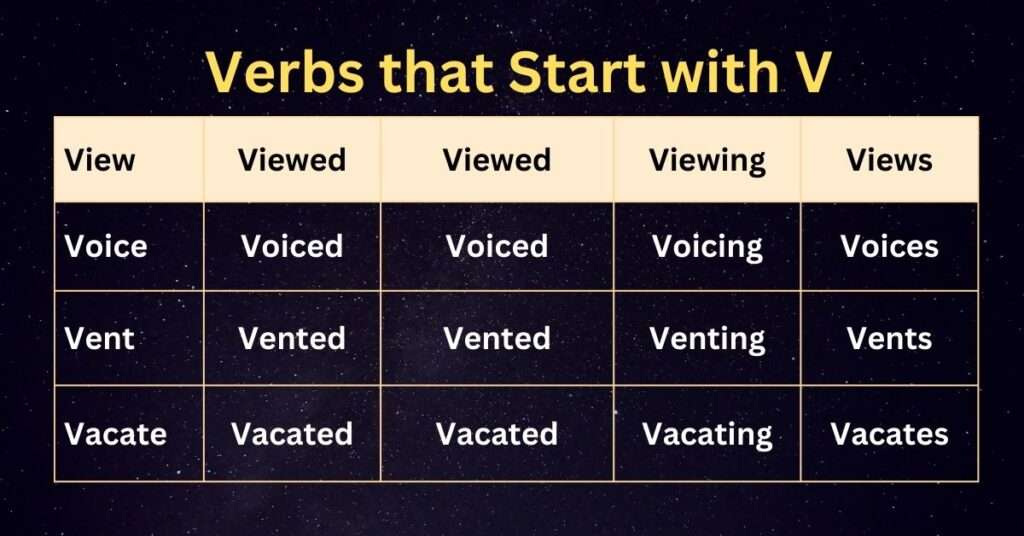 Verbs that Start with V

| View | Viewed | Viewed | Viewing | Views |
|---|---|---|---|---|
| Voice | Voiced | Voiced | Voicing | Voices |
| Vent | Vented | Vented | Venting | Vents |
| Vacate | Vacated | Vacated | Vacating | Vacates |